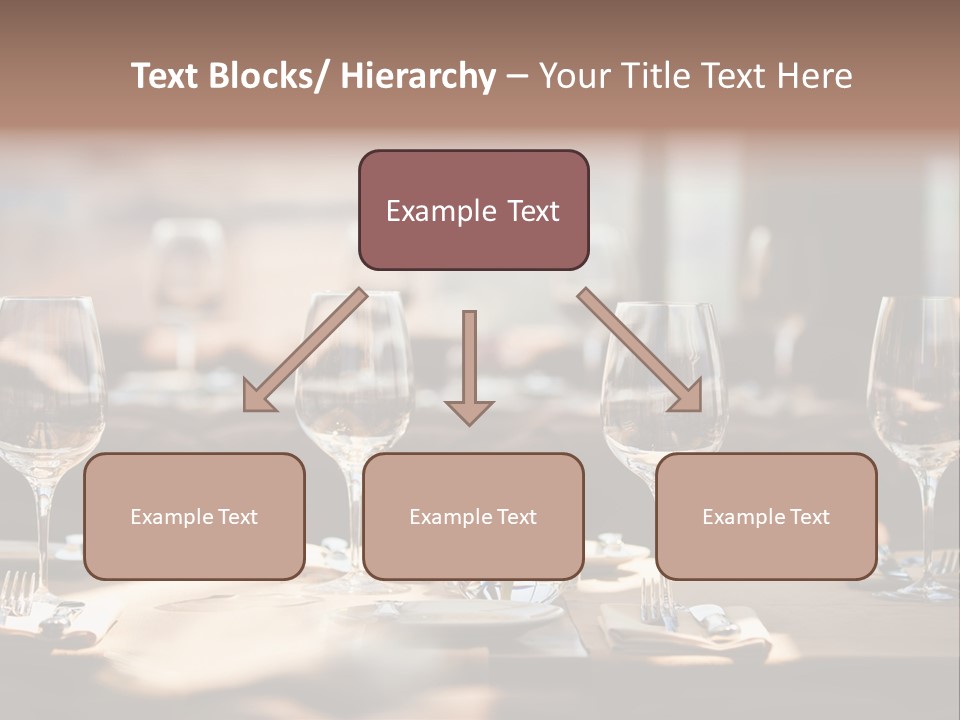 Text Blocks/ Hierarchy – Your Title Text Here

Example Text

Example Text

Example Text

Example Text